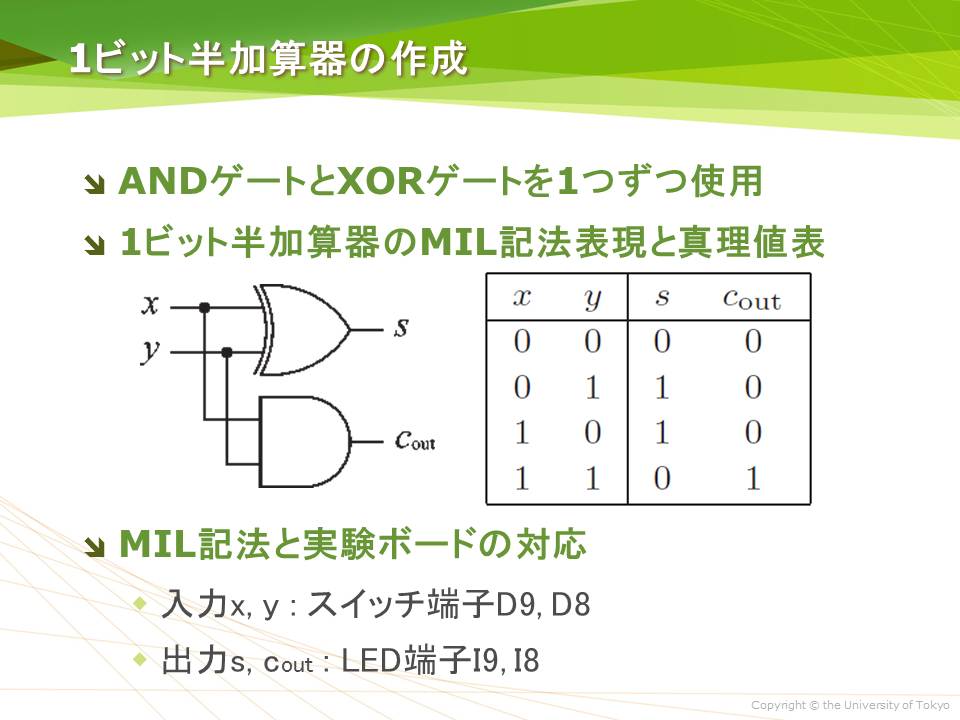 1ビット半加算器の作成

ANDゲートとXORゲートを1つずつ使用

1ビット半加算器のMIL記法表現と真理値表

$x$
$y$
$s$
$c_{out}$

| $x$ | $y$ | $s$ | $c_{out}$ |
|---|---|---|---|
| 0 | 0 | 0 | 0 |
| 0 | 1 | 1 | 0 |
| 1 | 0 | 1 | 0 |
| 1 | 1 | 0 | 1 |

MIL記法と実験ボードの対応

入力x, y : スイッチ端子D9, D8

出力s, $c_{out}$ : LED端子I9, I8

Copyright © the University of Tokyo